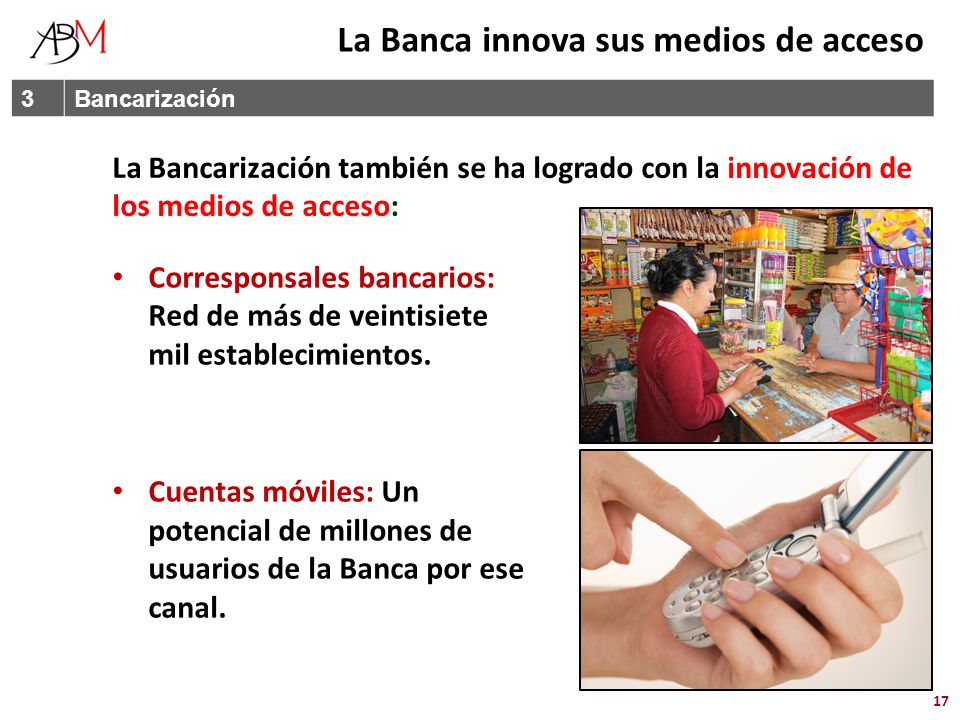 ABM

La Banca innova sus medios de acceso

3 Bancarización

La Bancarización también se ha logrado con la innovación de los medios de acceso:

• Corresponsales bancarios: Red de más de veintisiete mil establecimientos.

• Cuentas móviles: Un potencial de millones de usuarios de la Banca por ese canal.

17